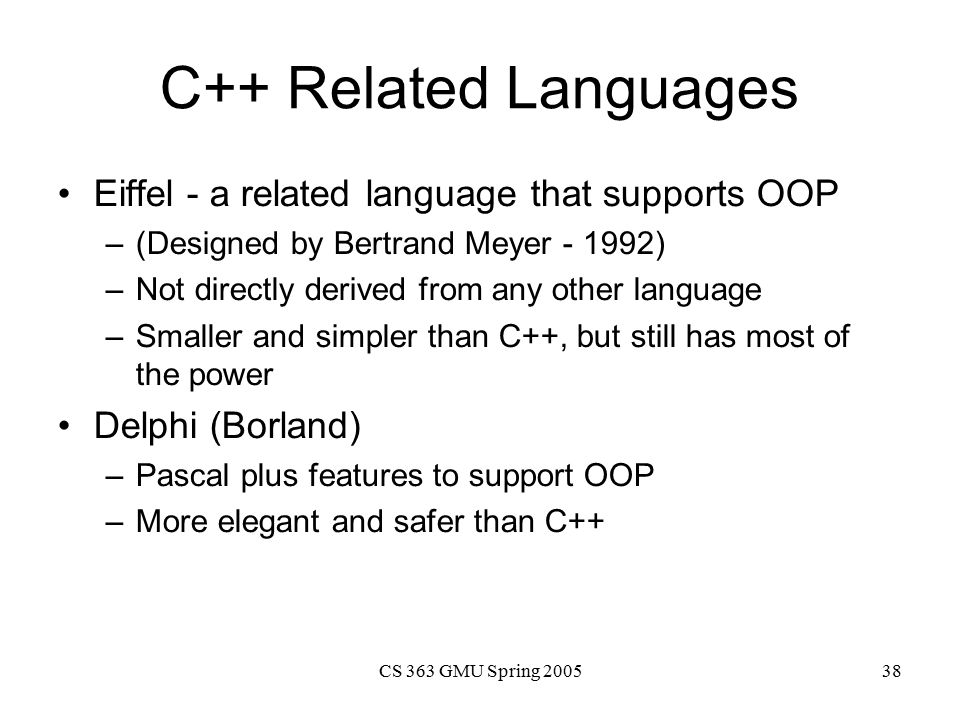 C++ Related Languages

• Eiffel - a related language that supports OOP
– (Designed by Bertrand Meyer - 1992)
– Not directly derived from any other language
– Smaller and simpler than C++, but still has most of the power

• Delphi (Borland)
– Pascal plus features to support OOP
– More elegant and safer than C++

CS 363 GMU Spring 2005

38